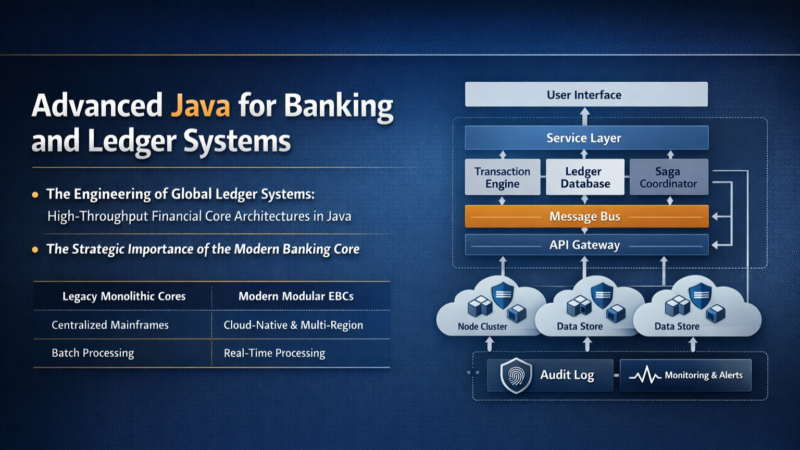 Advanced Java for Banking and Ledger Systems

• The Engineering of Global Ledger Systems: High-Throughput Financial Core Architectures in Java

• The Strategic Importance of the Modern Banking Core

| Legacy Monolithic Cores | Modern Modular EBCs |
|---|---|
| Centralized Mainframes | Cloud-Native & Multi-Region |
| Batch Processing | Real-Time Processing |

User Interface

Service Layer

Transaction Engine

Ledger Database

Saga Coordinator

Message Bus

API Gateway

Node Cluster

Data Store

Data Store

Audit Log

Monitoring & Alerts